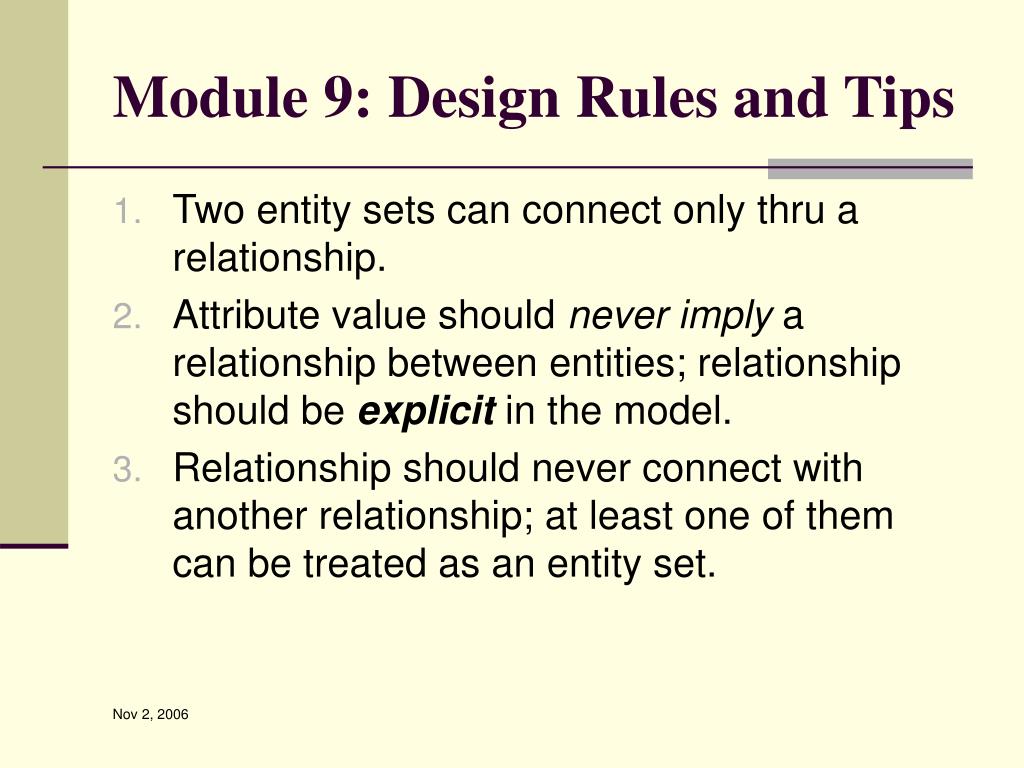 Module 9: Design Rules and Tips

1. Two entity sets can connect only thru a relationship.
2. Attribute value should never imply a relationship between entities; relationship should be explicit in the model.
3. Relationship should never connect with another relationship; at least one of them can be treated as an entity set.

Nov 2, 2006